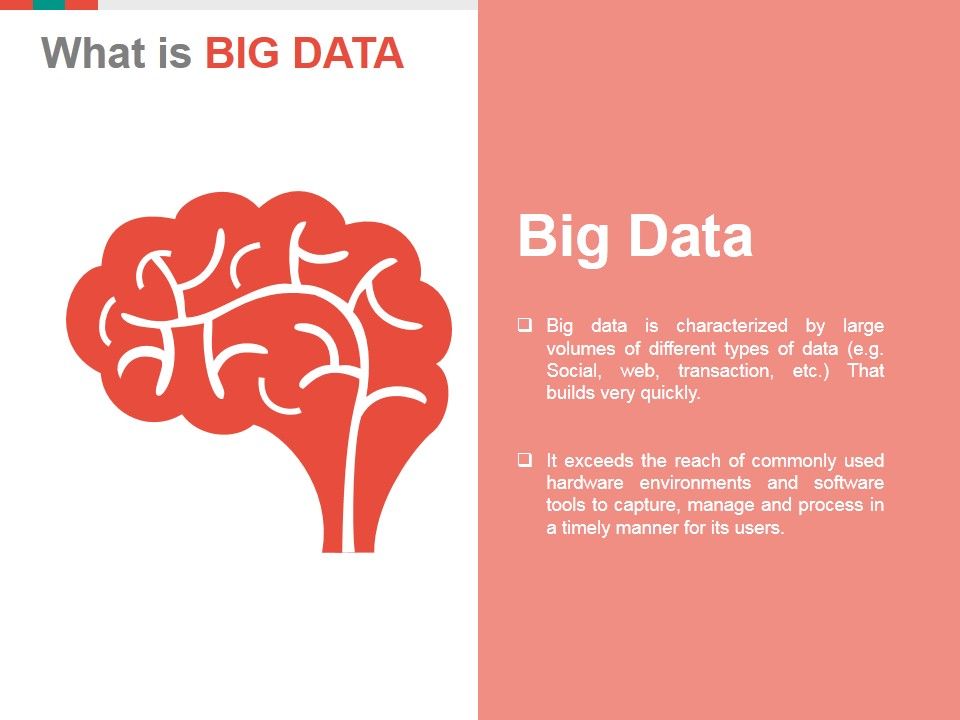 What is BIG DATA

Big Data

❑ Big data is characterized by large volumes of different types of data (e.g. Social, web, transaction, etc.) That builds very quickly.

❑ It exceeds the reach of commonly used hardware environments and software tools to capture, manage and process in a timely manner for its users.